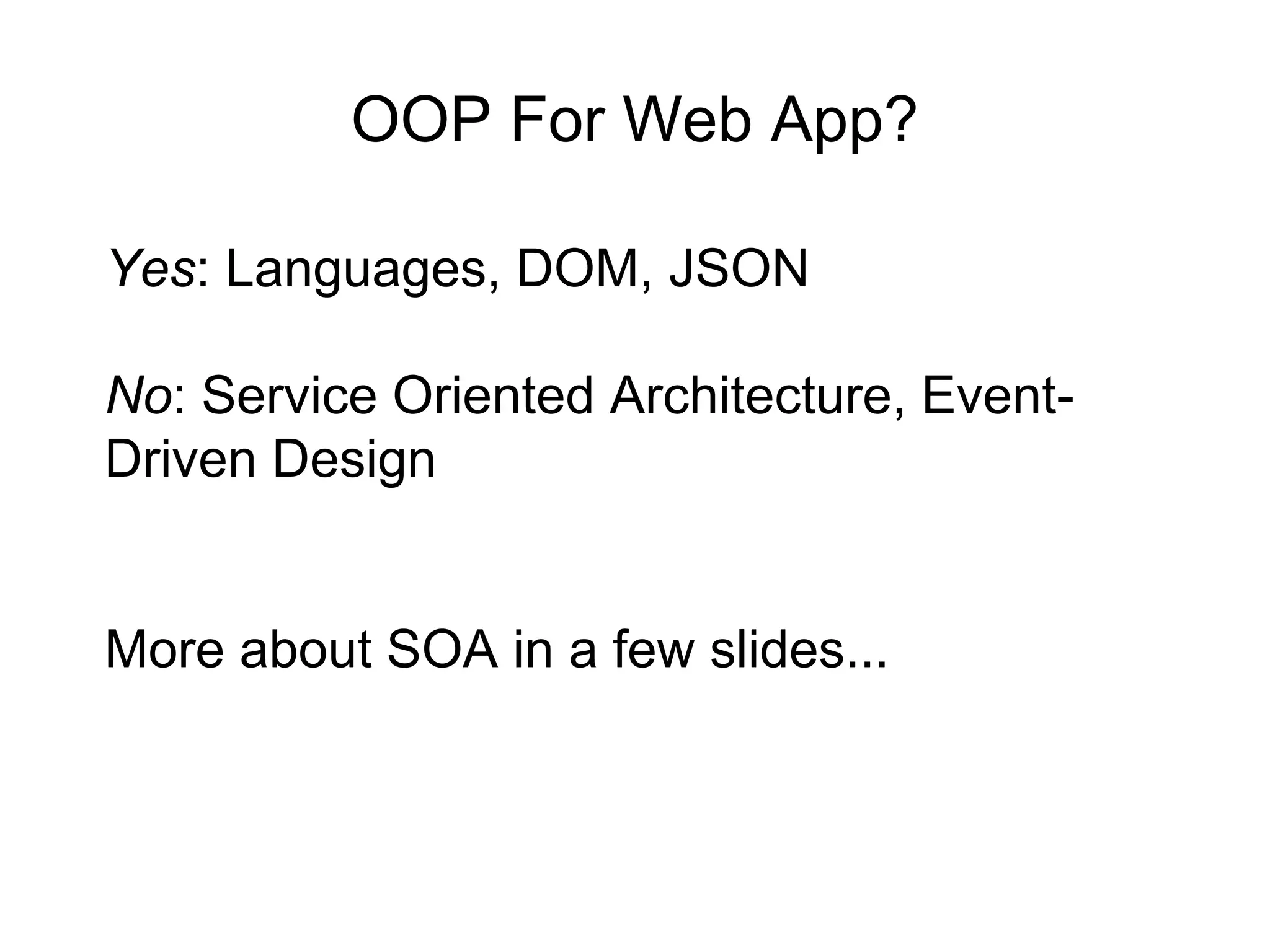 OOP For Web App?

Yes: Languages, DOM, JSON

No: Service Oriented Architecture, Event-Driven Design

More about SOA in a few slides...